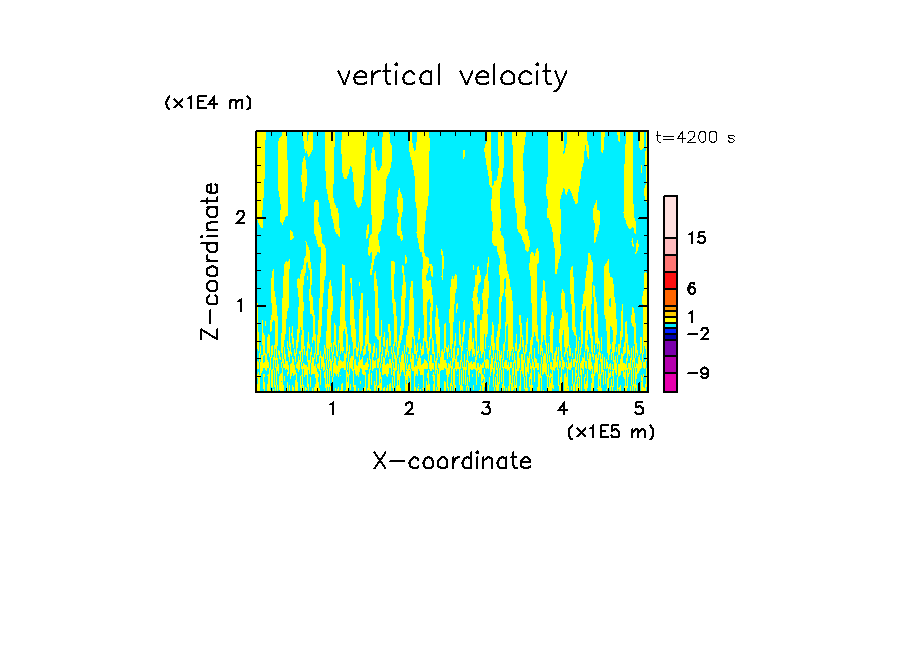 vertical velocity

(x1E4 m)

t=4200 s

Z-coordinate

2

1

15

6

1

−2

−9

1 2 3 4 5

(x1E5 m)

X-coordinate